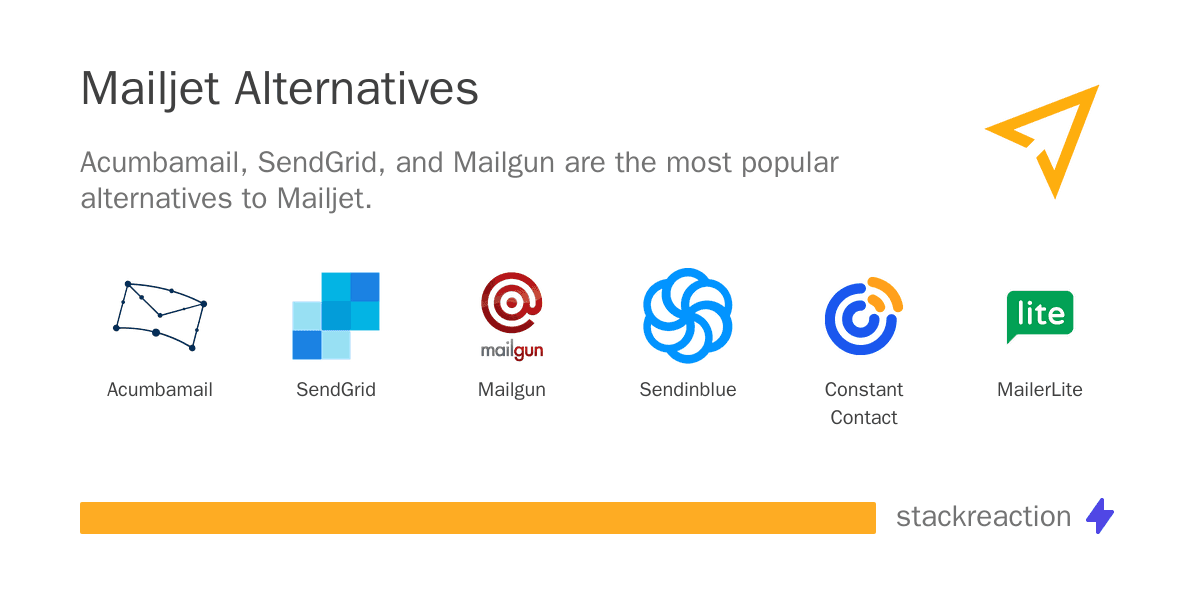 Mailjet Alternatives

Acumbamail, SendGrid, and Mailgun are the most popular alternatives to Mailjet.

Acumbamail

SendGrid

mailgun

Mailgun

Sendinblue

Constant Contact

lite

MailerLite

stackreaction